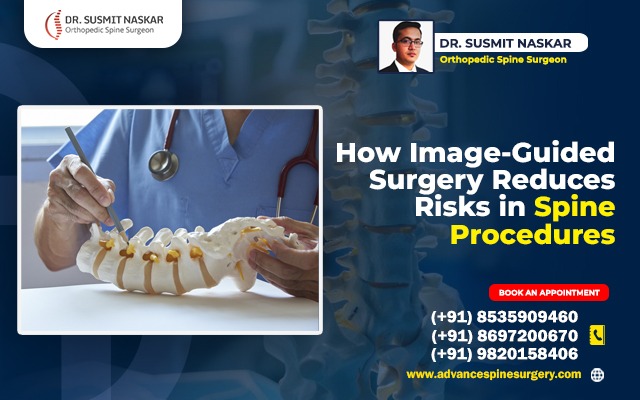 DR. SUSMIT NASKAR
Orthopedic Spine Surgeon

DR. SUSMIT NASKAR
Orthopedic Spine Surgeon

How Image-Guided Surgery Reduces Risks in Spine Procedures

BOOK AN APPOINTMENT

(+91) 8535909460
(+91) 8697200670
(+91) 9820158406

www.advancespinesurgery.com